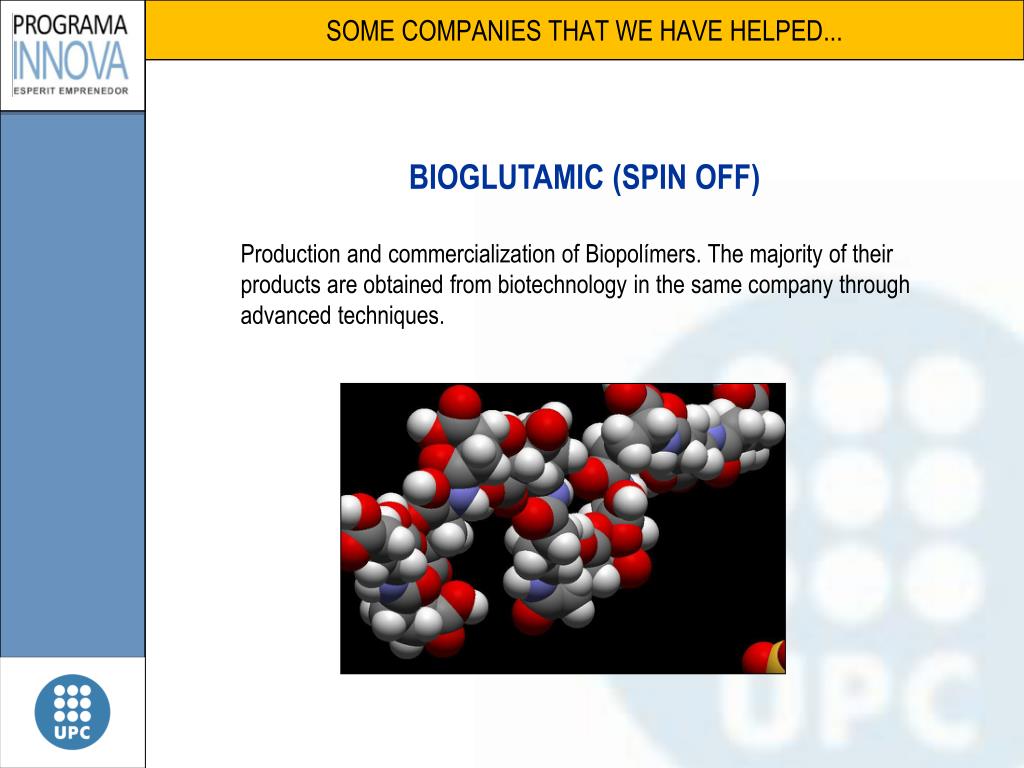 PROGRAMA INNOVA
ESPERIT EMPRENEDOR

SOME COMPANIES THAT WE HAVE HELPED...

BIOGLUTAMIC (SPIN OFF)

Production and commercialization of Biopolímers. The majority of their products are obtained from biotechnology in the same company through advanced techniques.

UPC

UPC